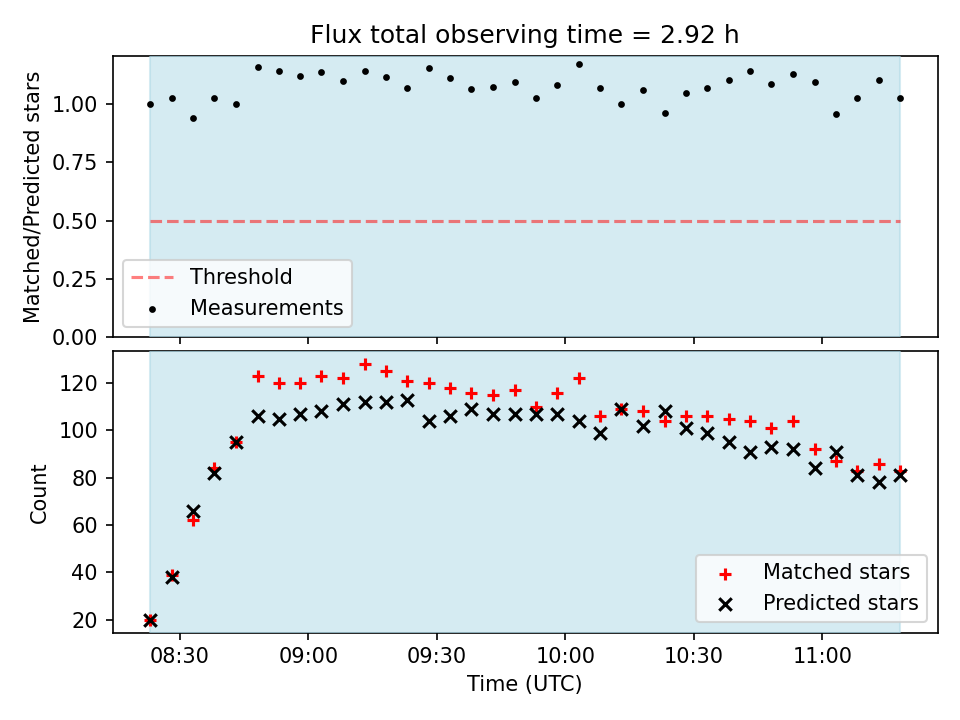 Flux total observing time = 2.92 h

Matched/Predicted stars

1.00
0.75
0.50
0.25
0.00

Threshold
Measurements

Count

120
100
80
60
40
20

Matched stars
Predicted stars

08:30
09:00
09:30
10:00
10:30
11:00

Time (UTC)